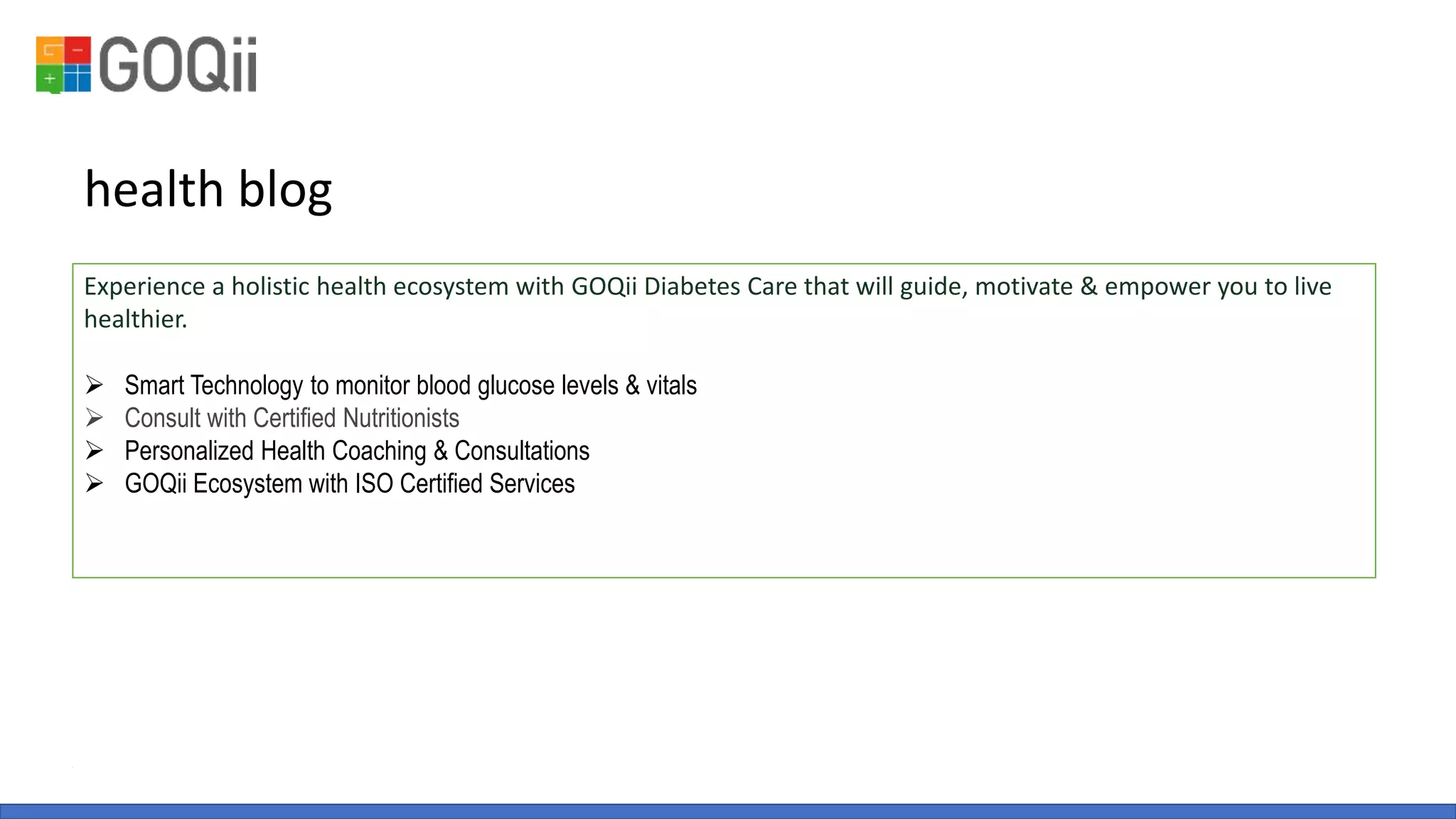 GOQii

health blog

Experience a holistic health ecosystem with GOQii Diabetes Care that will guide, motivate & empower you to live healthier.

➢ Smart Technology to monitor blood glucose levels & vitals
➢ Consult with Certified Nutritionists
➢ Personalized Health Coaching & Consultations
➢ GOQii Ecosystem with ISO Certified Services